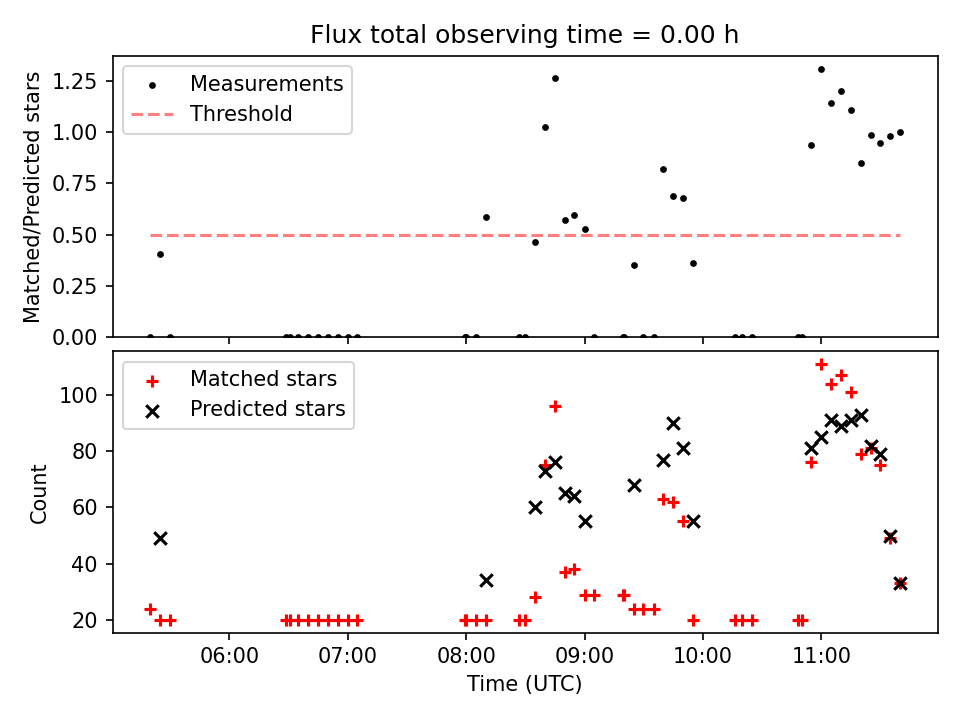 Flux total observing time = 0.00 h

Measurements
Threshold

Matched/Predicted stars

1.25
1.00
0.75
0.50
0.25
0.00

Matched stars
Predicted stars

Count

100
80
60
40
20

06:00
07:00
08:00
09:00
10:00
11:00

Time (UTC)